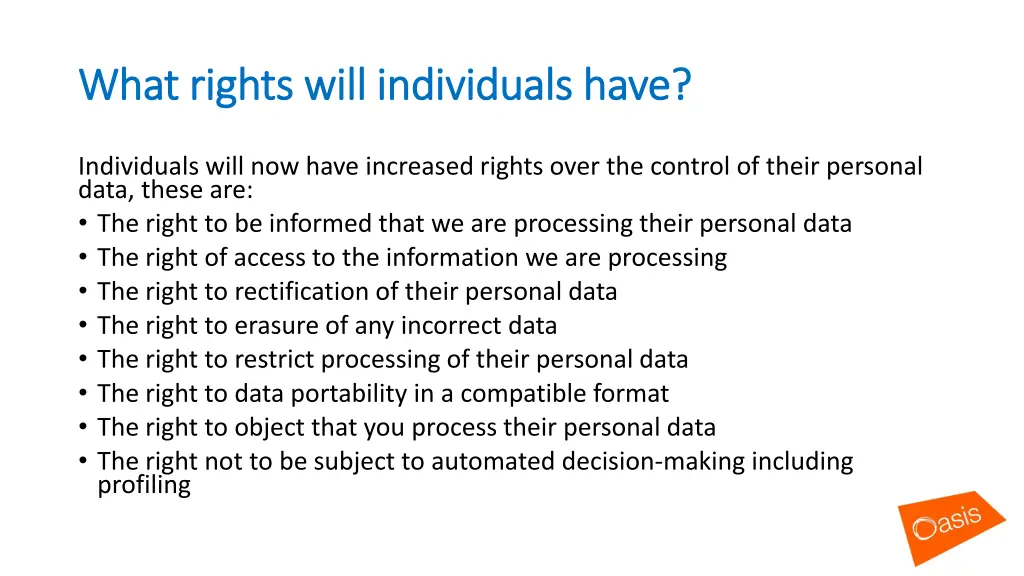 What rights will individuals have?

Individuals will now have increased rights over the control of their personal data, these are:
• The right to be informed that we are processing their personal data
• The right of access to the information we are processing
• The right to rectification of their personal data
• The right to erasure of any incorrect data
• The right to restrict processing of their personal data
• The right to data portability in a compatible format
• The right to object that you process their personal data
• The right not to be subject to automated decision-making including profiling

Oasis